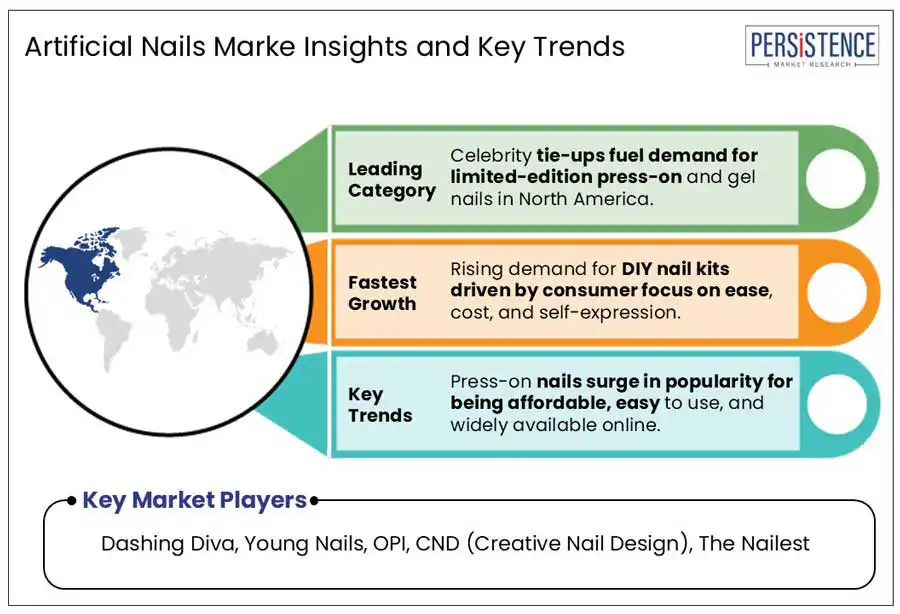 Artificial Nails Marke Insights and Key Trends

PERSISTENCE
MARKET RESEARCH

Leading Category

Celebrity tie-ups fuel demand for limited-edition press-on and gel nails in North America.

Fastest Growth

Rising demand for DIY nail kits driven by consumer focus on ease, cost, and self-expression.

Key Trends

Press-on nails surge in popularity for being affordable, easy to use, and widely available online.

Key Market Players

Dashing Diva, Young Nails, OPI, CND (Creative Nail Design), The Nailest